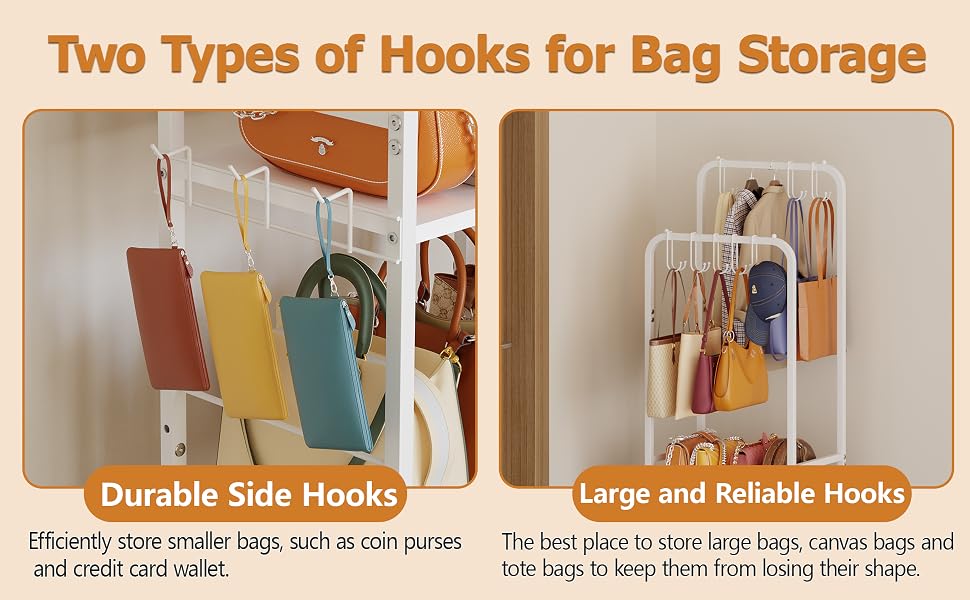 Two Types of Hooks for Bag Storage

Durable Side Hooks

Efficiently store smaller bags, such as coin purses and credit card wallet.

Large and Reliable Hooks

The best place to store large bags, canvas bags and tote bags to keep them from losing their shape.